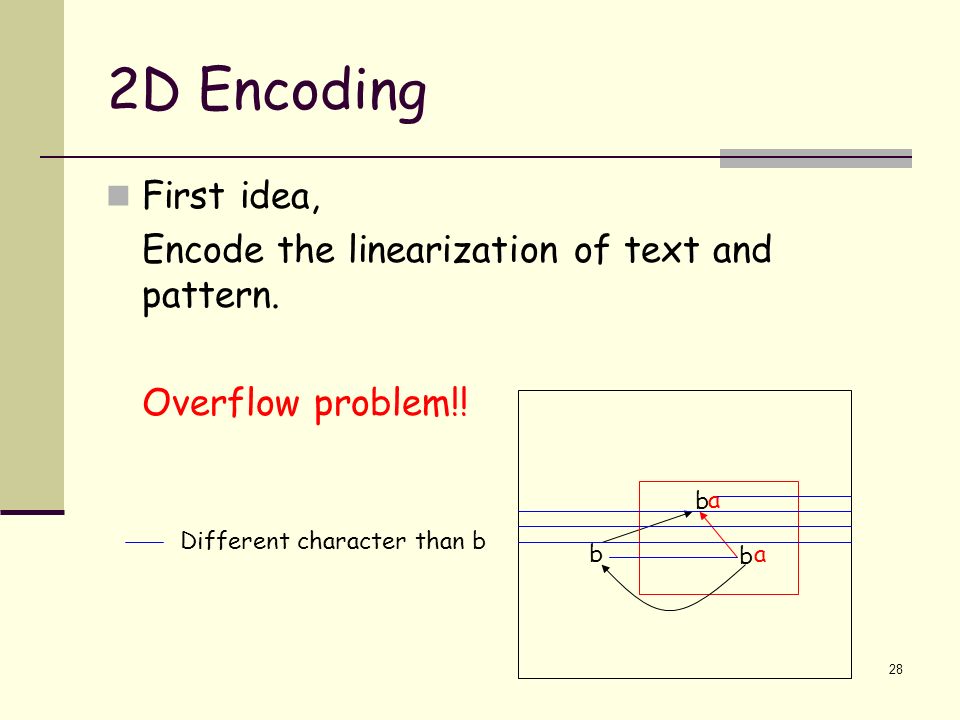 2D Encoding

First idea,

Encode the linearization of text and pattern.

Overflow problem!!

Different character than b

ba

b

ba

28